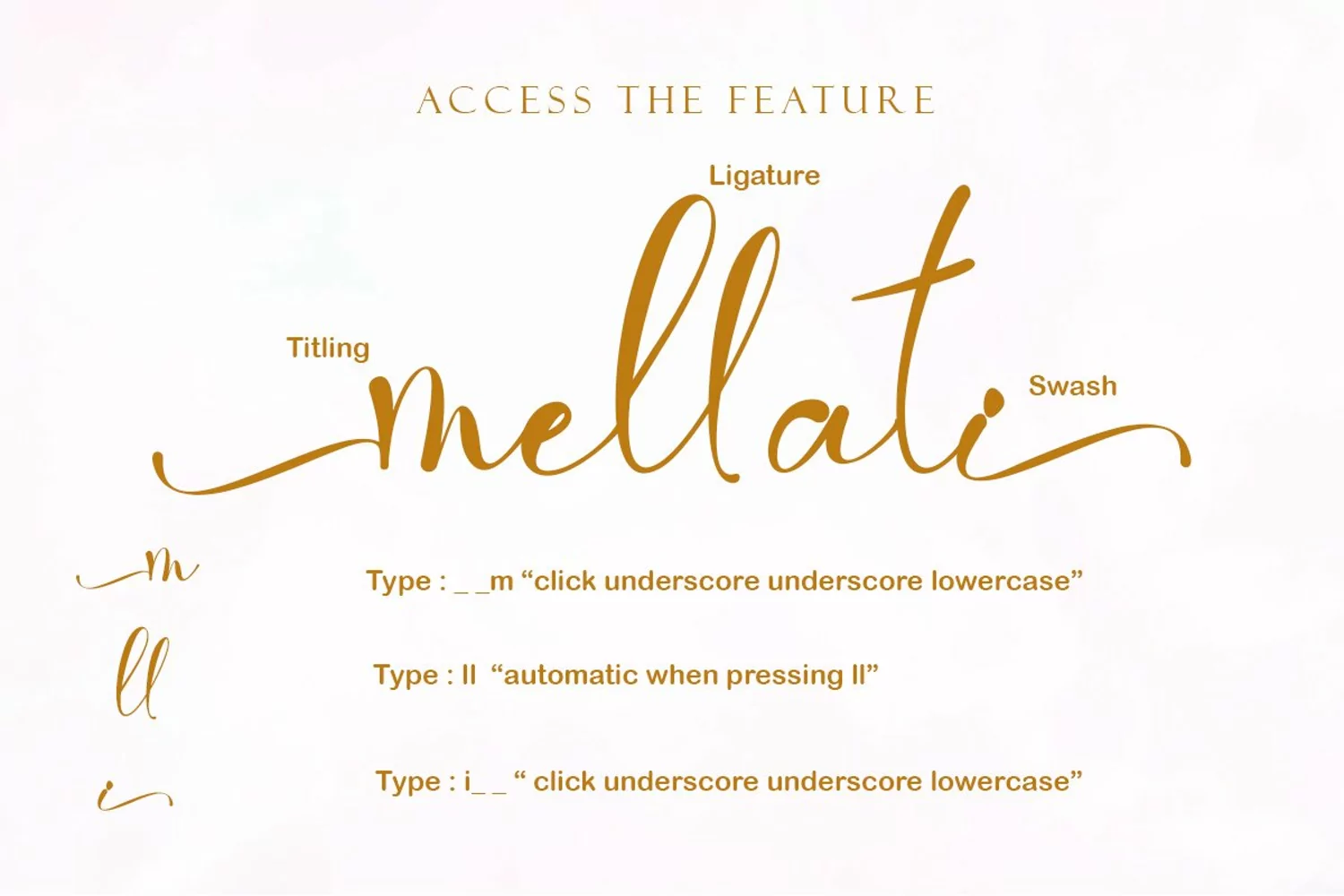 ACCESS THE FEATURE

Ligature

Titling

mellati

Swash

m

Type : _ _m “click underscore underscore lowercase”

ll

Type : ll “automatic when pressing ll”

i

Type : i_ _ “ click underscore underscore lowercase”